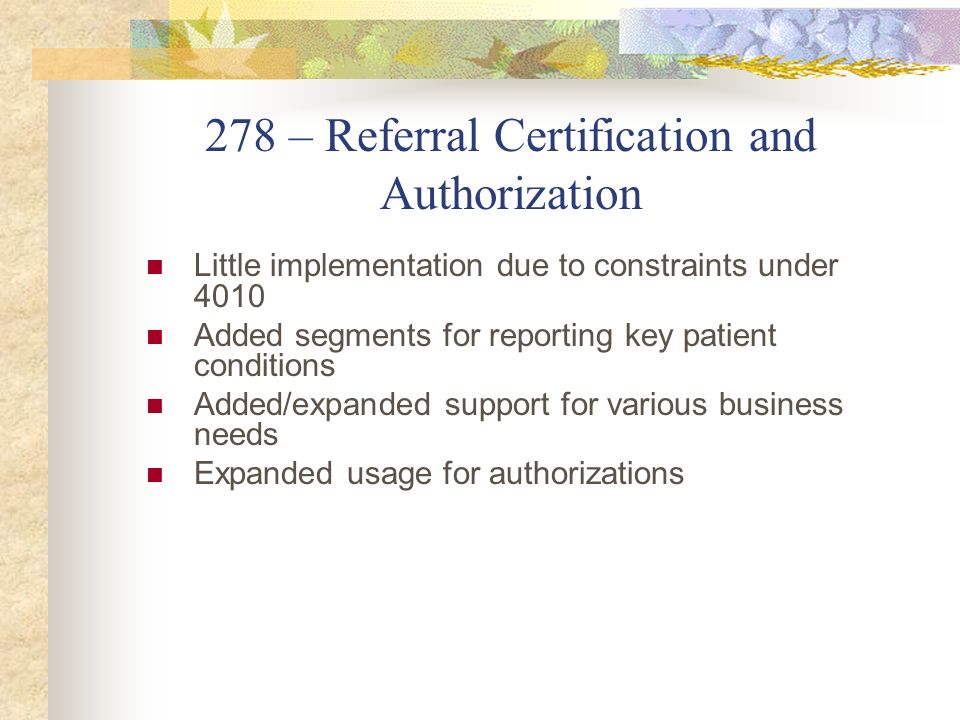 278 – Referral Certification and Authorization

- Little implementation due to constraints under 4010
- Added segments for reporting key patient conditions
- Added/expanded support for various business needs
- Expanded usage for authorizations